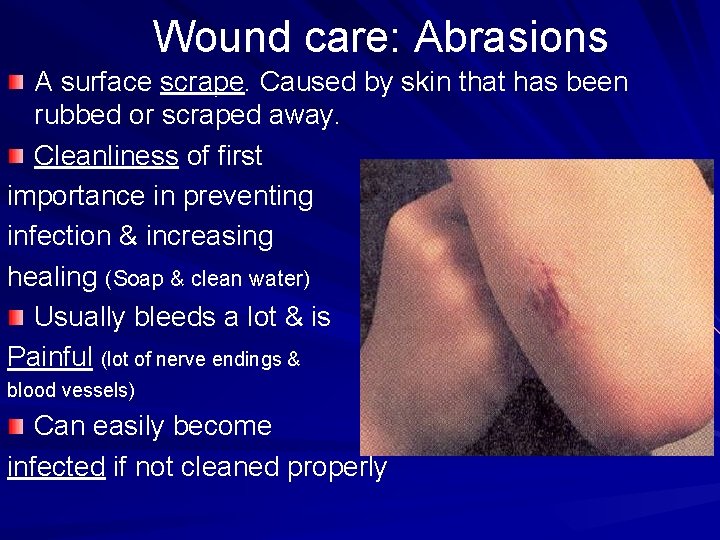 Wound care: Abrasions

A surface scrape. Caused by skin that has been rubbed or scraped away.

Cleanliness of first importance in preventing infection & increasing healing (Soap & clean water)

Usually bleeds a lot & is Painful (lot of nerve endings & blood vessels)

Can easily become infected if not cleaned properly